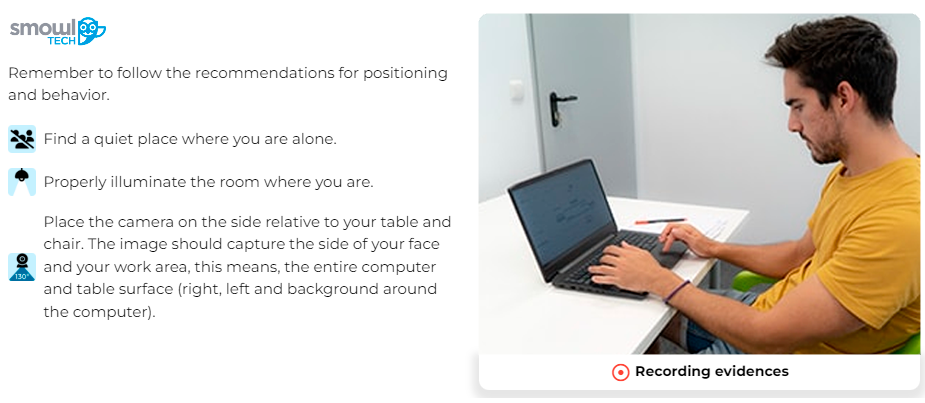 smowl TECH

Remember to follow the recommendations for positioning and behavior.

Find a quiet place where you are alone.

Properly illuminate the room where you are.

130°

Place the camera on the side relative to your table and chair. The image should capture the side of your face and your work area, this means, the entire computer and table surface (right, left and background around the computer).

Recording evidences